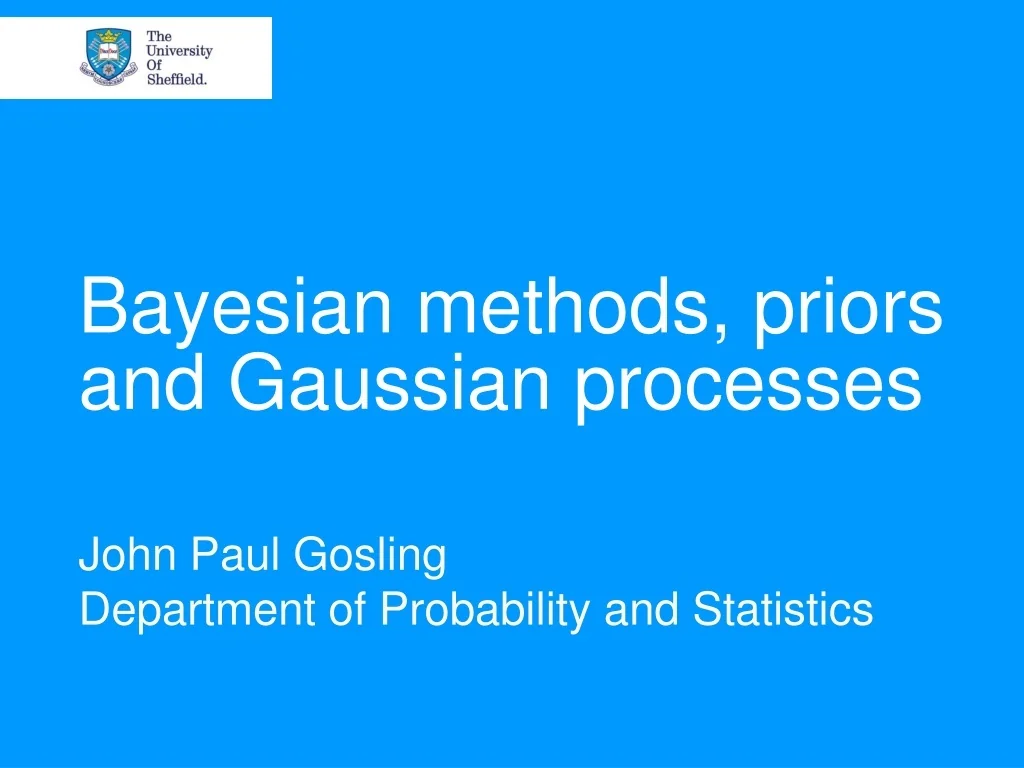 The University Of Sheffield.

Bayesian methods, priors and Gaussian processes

John Paul Gosling
Department of Probability and Statistics